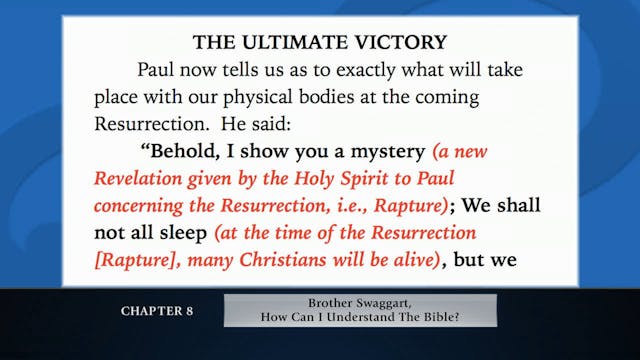 THE ULTIMATE VICTORY

Paul now tells us as to exactly what will take place with our physical bodies at the coming Resurrection. He said:

"Behold, I show you a mystery (a new Revelation given by the Holy Spirit to Paul concerning the Resurrection, i.e., Rapture); We shall not all sleep (at the time of the Resurrection [Rapture], many Christians will be alive), but we

CHAPTER 8

Brother Swaggart,
How Can I Understand The Bible?